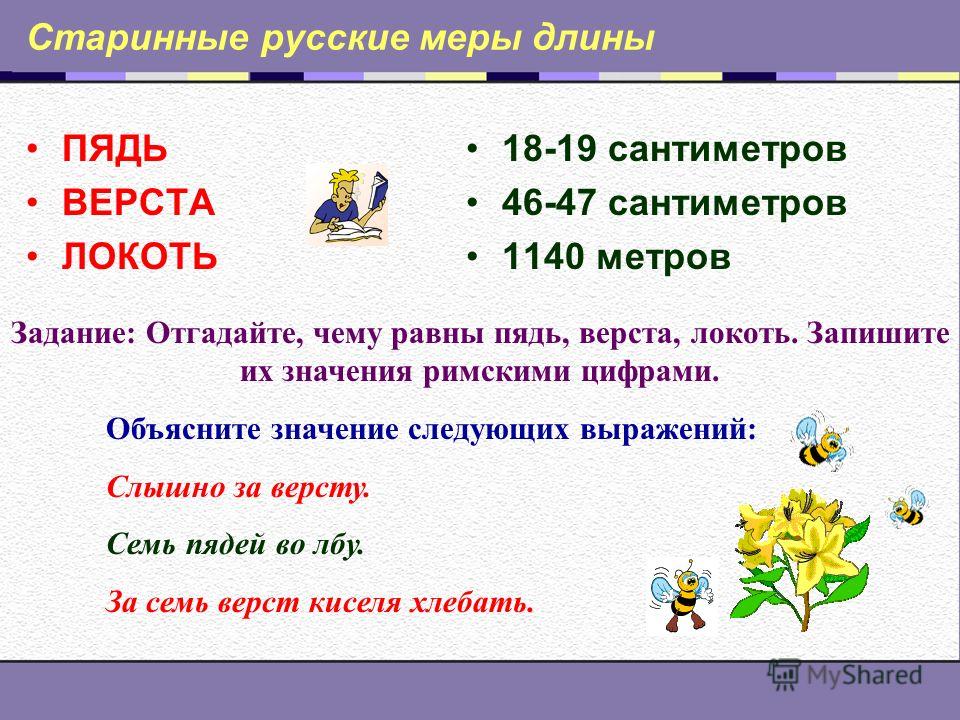 Старинные русские меры длины

• ПЯДЬ
• ВЕРСТА
• ЛОКОТЬ

• 18-19 сантиметров
• 46-47 сантиметров
• 1140 метров

Задание: Отгадайте, чему равны пядь, верста, локоть. Запишите их значения римскими цифрами.

Объясните значение следующих выражений:

Слышно за версту.

Семь пядей во лбу.

За семь верст киселя хлебать.

MyShared